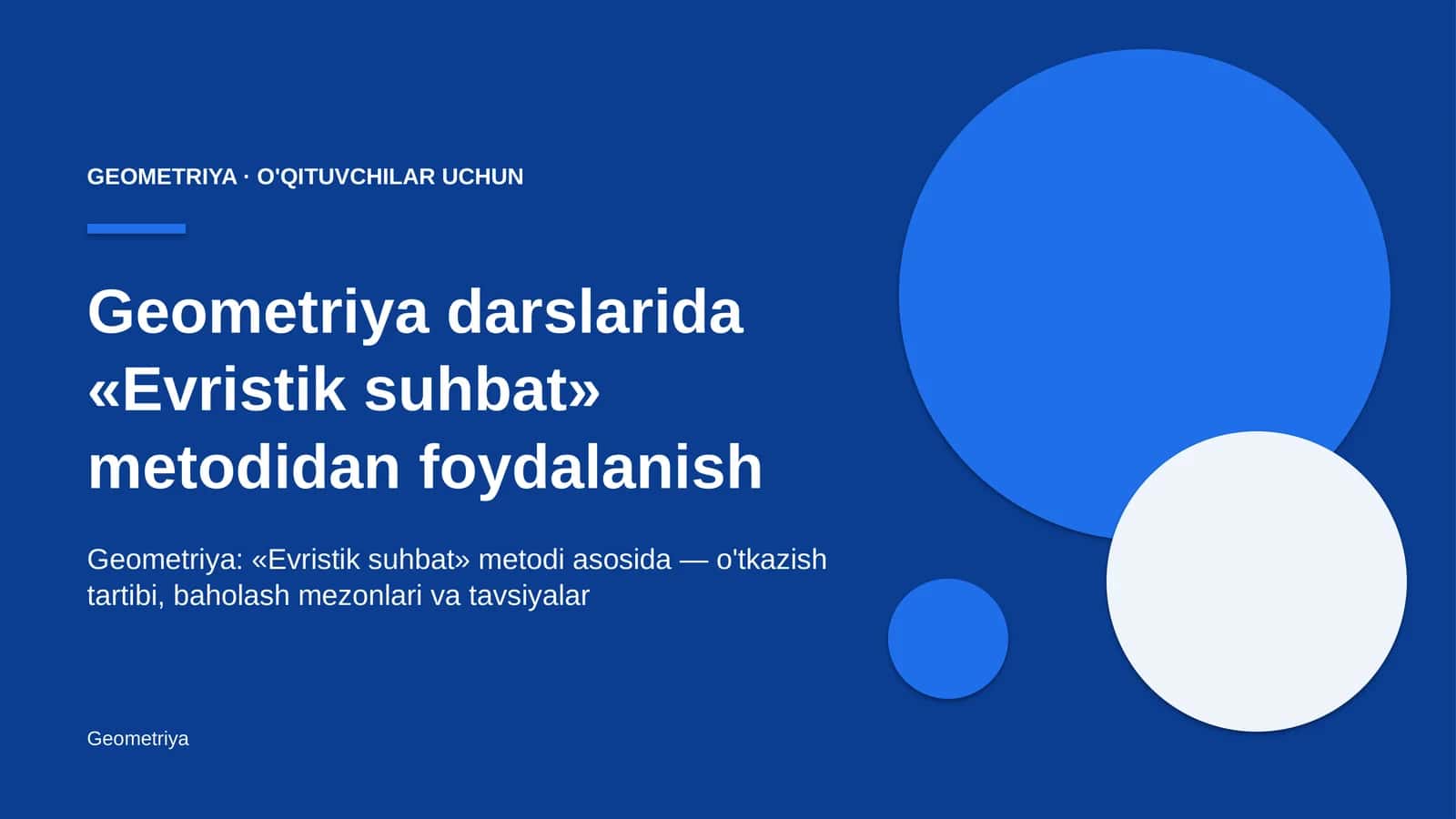 GEOMETRIYA · O'QITUVCHILAR UCHUN

Geometriya darslarida «Evristik suhbat» metodidan foydalanish

Geometriya: «Evristik suhbat» metodi asosida — o'tkazish tartibi, baholash mezonlari va tavsiyalar

Geometriya